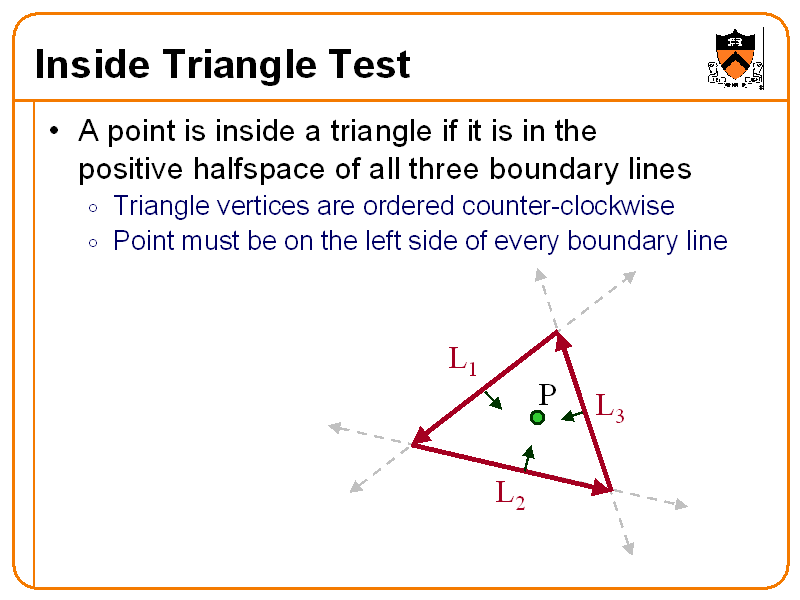 Inside Triangle Test

• A point is inside a triangle if it is in the positive halfspace of all three boundary lines
  ◦ Triangle vertices are ordered counter-clockwise
  ◦ Point must be on the left side of every boundary line

$L_1$

P

$L_3$

$L_2$